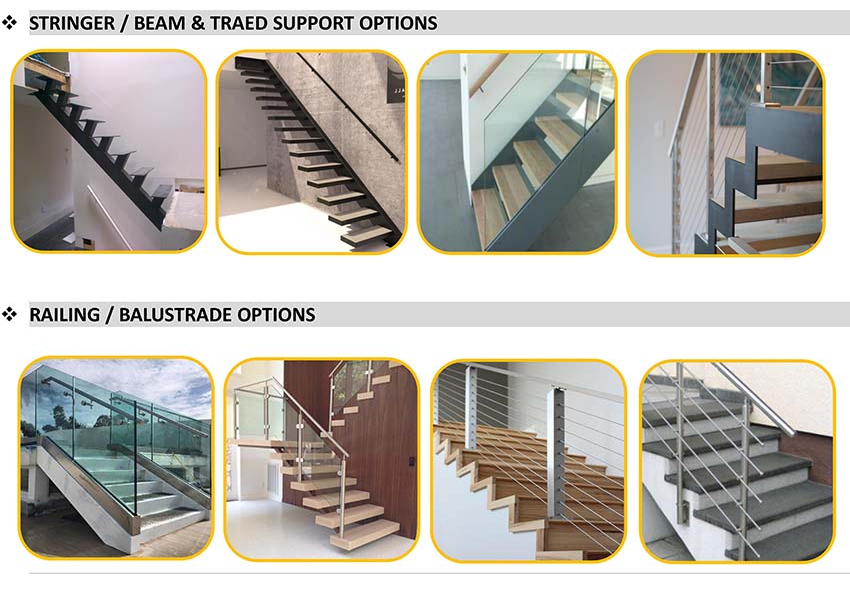 ❖ STRINGER / BEAM & TRAED SUPPORT OPTIONS

❖ RAILING / BALUSTRADE OPTIONS